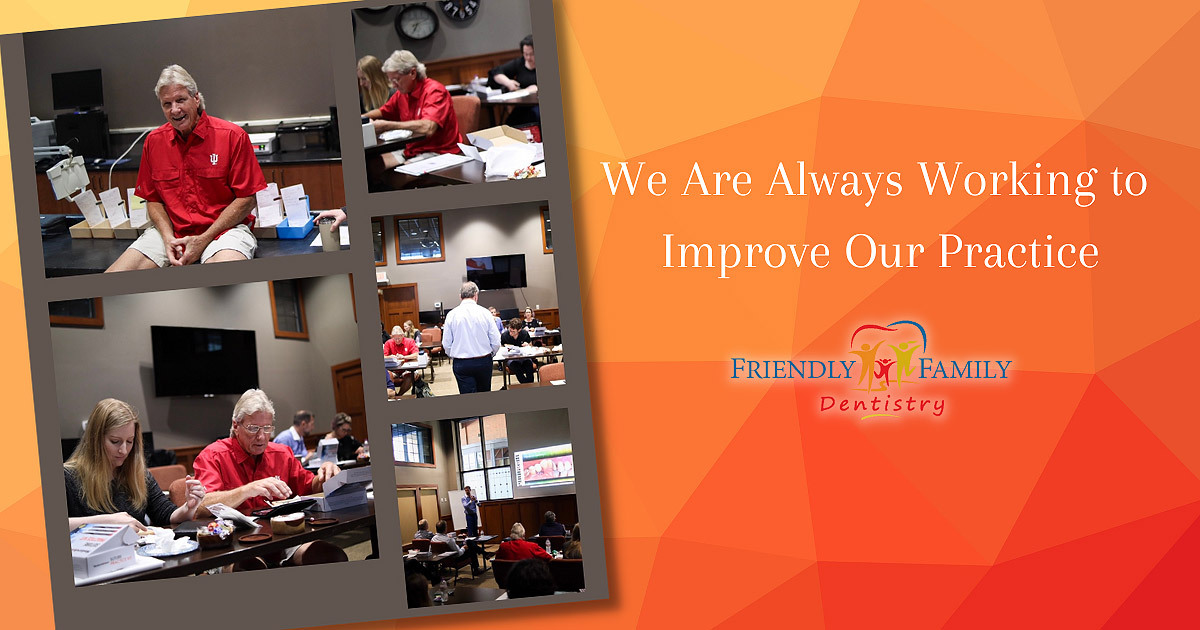 We Are Always Working to Improve Our Practice

FRIENDLY FAMILY
Dentistry